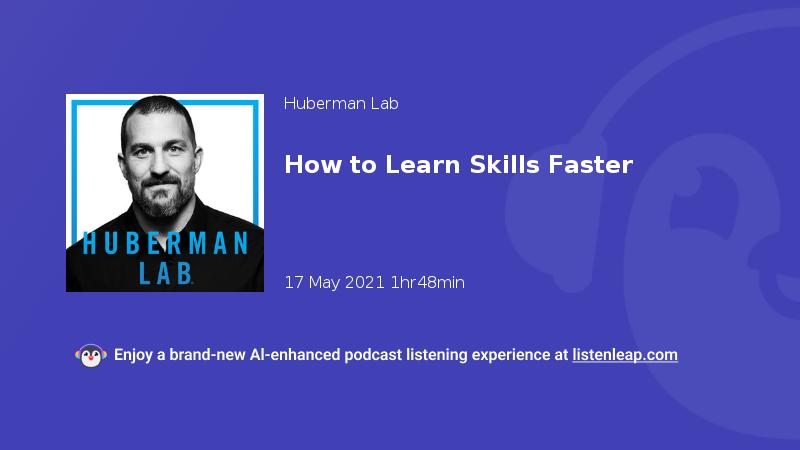 HUBERMAN LAB

Huberman Lab

How to Learn Skills Faster

17 May 2021 1hr48min

Enjoy a brand-new AI-enhanced podcast listening experience at listenleap.com